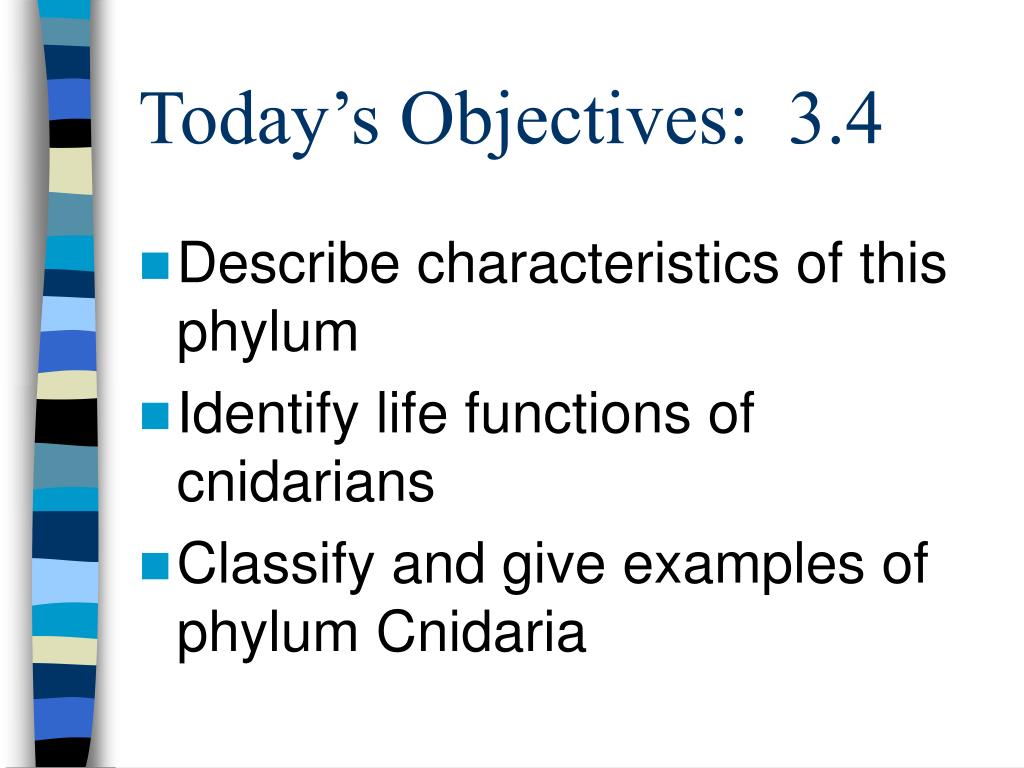 Today’s Objectives: 3.4

Describe characteristics of this phylum

Identify life functions of cnidarians

Classify and give examples of phylum Cnidaria